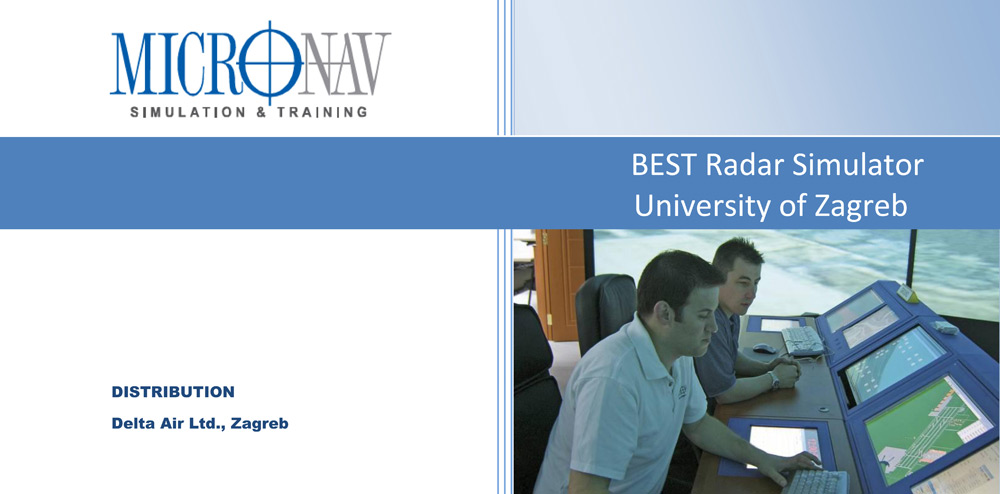 MICRONAV
SIMULATION & TRAINING

BEST Radar Simulator
University of Zagreb

DISTRIBUTION
Delta Air Ltd., Zagreb